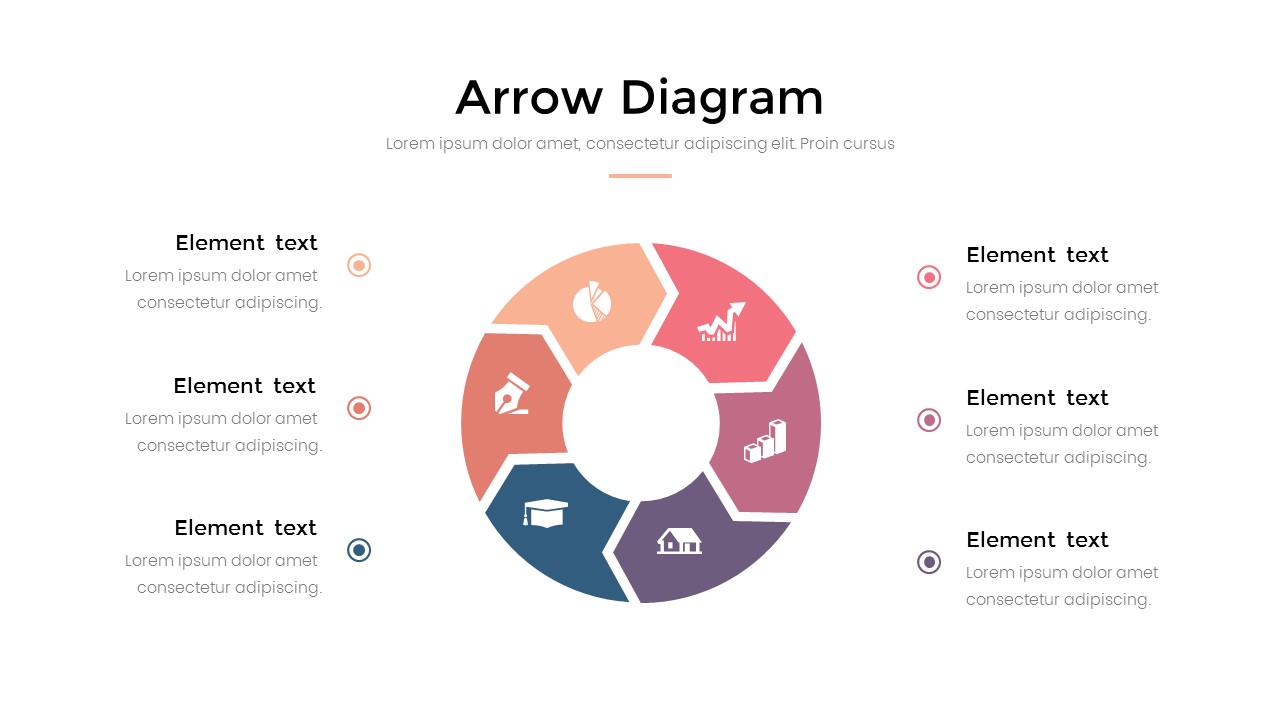 Arrow Diagram

Lorem ipsum dolor amet, consectetur adipiscing elit. Proin cursus

Element text

Lorem ipsum dolor amet consectetur adipiscing.

Element text

Lorem ipsum dolor amet consectetur adipiscing.

Element text

Lorem ipsum dolor amet consectetur adipiscing.

Element text

Lorem ipsum dolor amet consectetur adipiscing.

Element text

Lorem ipsum dolor amet consectetur adipiscing.

Element text

Lorem ipsum dolor amet consectetur adipiscing.